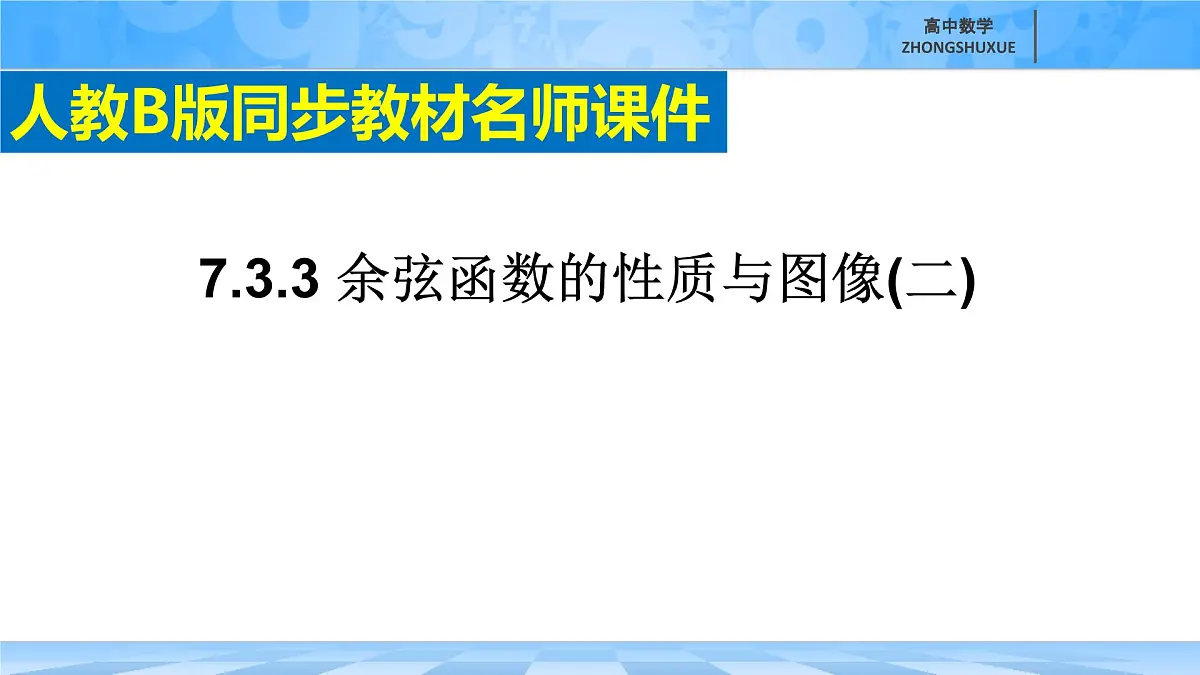 高中数学
ZHONGSHUXUE

人教B版同步教材名师课件

7.3.3 余弦函数的性质与图像(二)